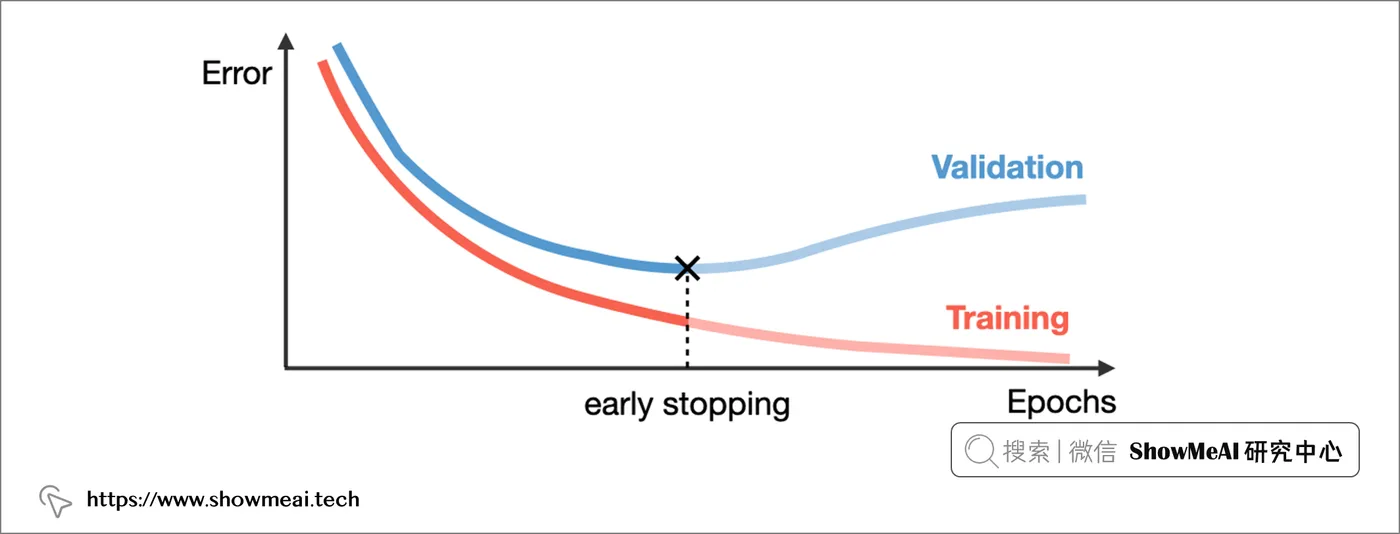 Error

Validation

Training

early stopping

Epochs

搜索 | 微信 ShowMeAI 研究中心

https://www.showmeai.tech